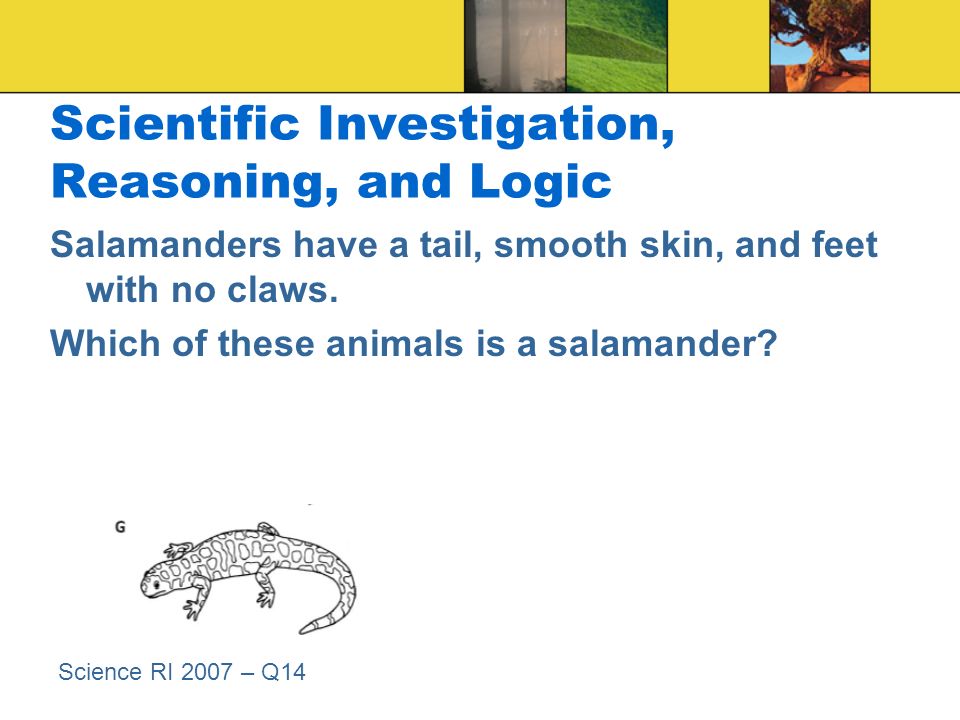 Scientific Investigation, Reasoning, and Logic

Salamanders have a tail, smooth skin, and feet with no claws.

Which of these animals is a salamander?

G

Science RI 2007 – Q14